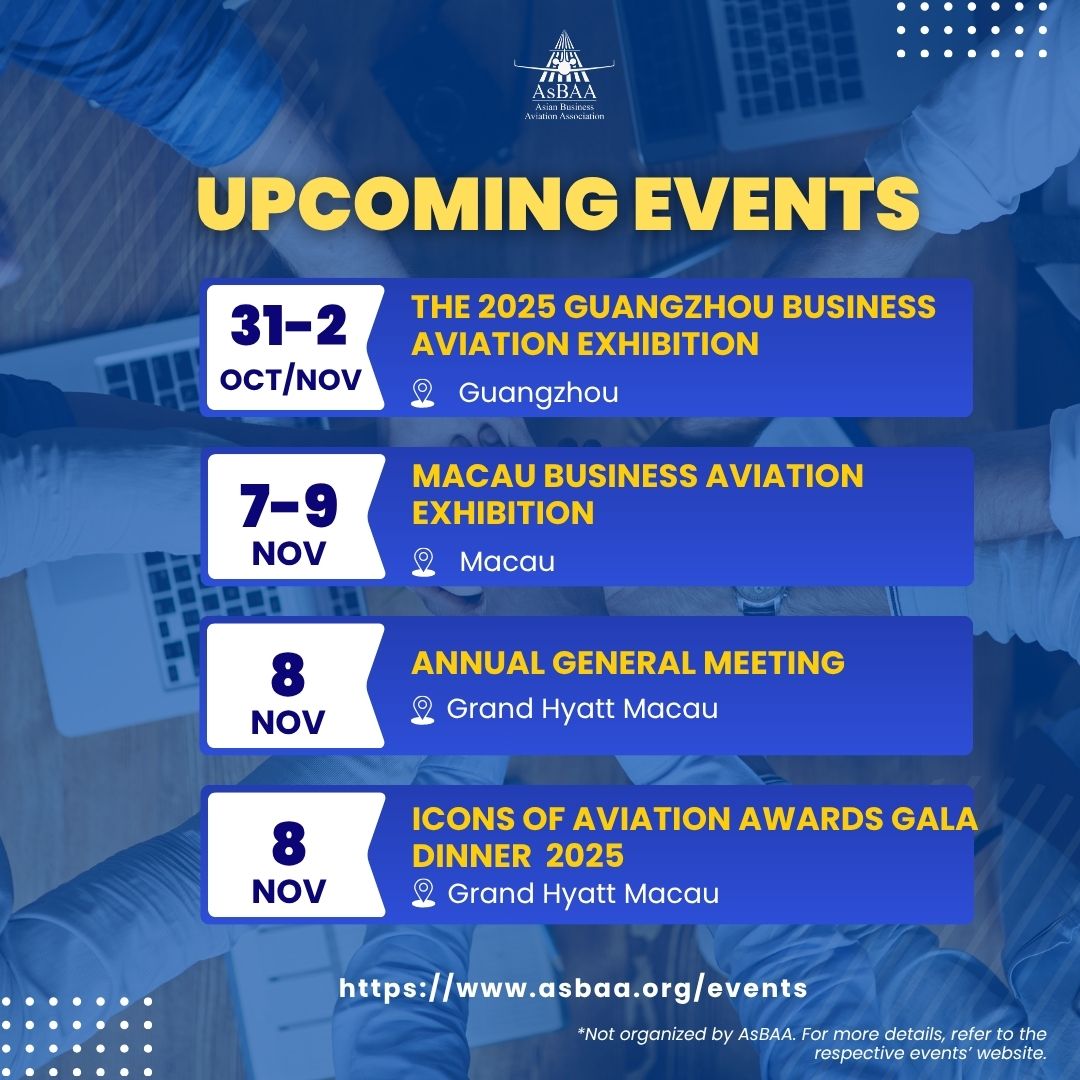 AsBAA
Asian Business Aviation Association

UPCOMING EVENTS

31-2
OCT/NOV

THE 2025 GUANGZHOU BUSINESS AVIATION EXHIBITION

Guangzhou

7-9
NOV

MACAU BUSINESS AVIATION EXHIBITION

Macau

8
NOV

ANNUAL GENERAL MEETING

Grand Hyatt Macau

8
NOV

ICONS OF AVIATION AWARDS GALA DINNER 2025

Grand Hyatt Macau

https://www.asbaa.org/events

*Not organized by AsBAA. For more details, refer to the respective events' website.